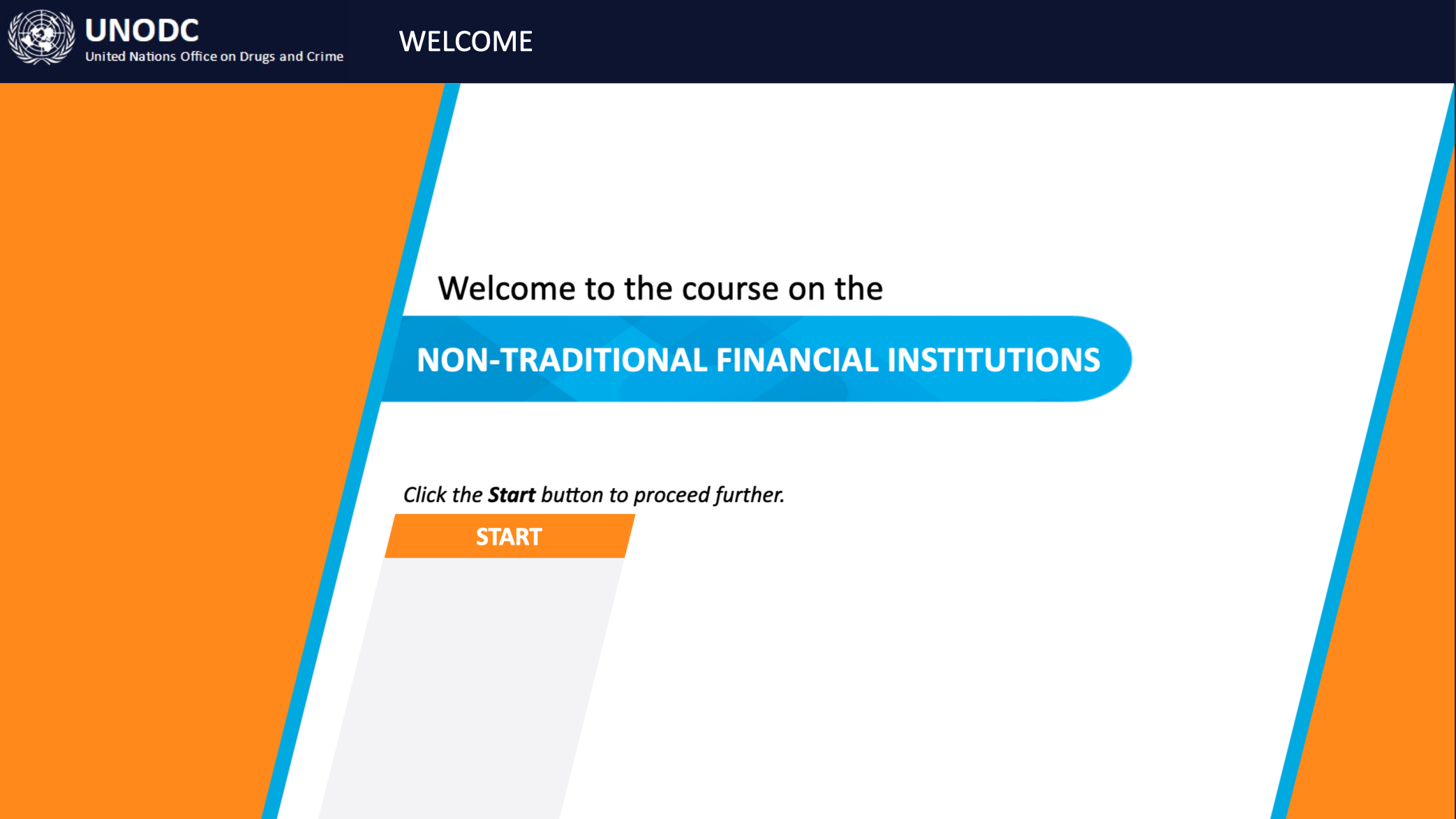 UNODC
United Nations Office on Drugs and Crime

WELCOME

Welcome to the course on the

NON-TRADITIONAL FINANCIAL INSTITUTIONS

Click the Start button to proceed further.

START